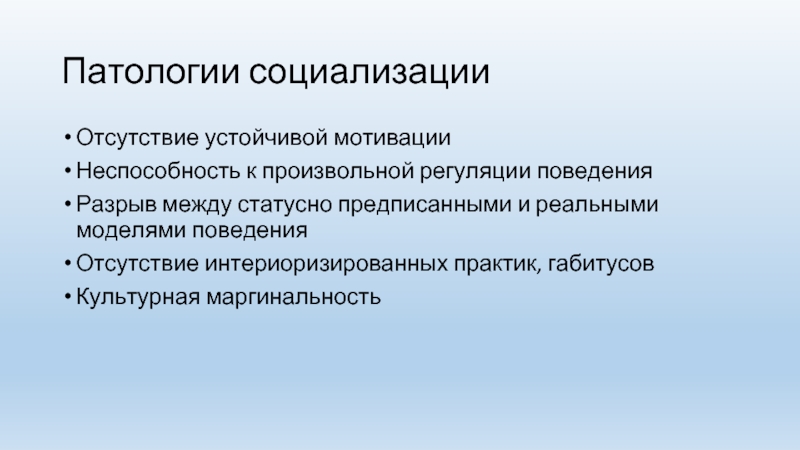 Патологии социализации

• Отсутствие устойчивой мотивации
• Неспособность к произвольной регуляции поведения
• Разрыв между статусно предписанными и реальными моделями поведения
• Отсутствие интериоризированных практик, габитусов
• Культурная маргинальность